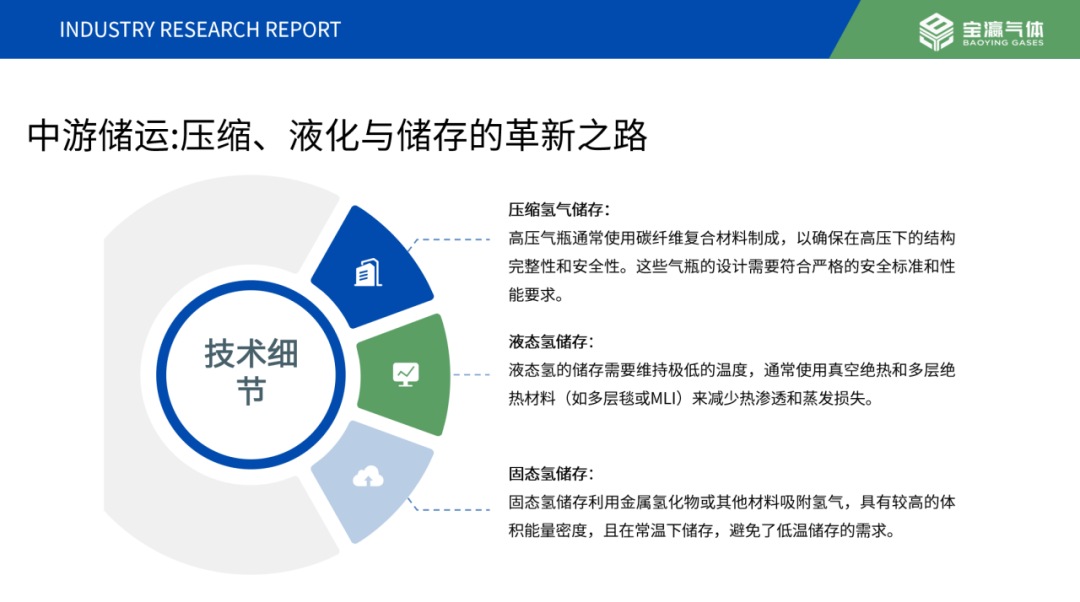 INDUSTRY RESEARCH REPORT

宝瀛气体
BAOYING GASES

中游储运:压缩、液化与储存的革新之路

技术细节

压缩氢气储存:
高压气瓶通常使用碳纤维复合材料制成，以确保在高压下的结构完整性和安全性。这些气瓶的设计需要符合严格的安全标准和性能要求。

液态氢储存:
液态氢的储存需要维持极低的温度，通常使用真空绝热和多层绝热材料（如多层毯或MLI）来减少热渗透和蒸发损失。

固态氢储存:
固态氢储存利用金属氢化物或其他材料吸附氢气，具有较高的体积能量密度，且在常温下储存，避免了低温储存的需求。